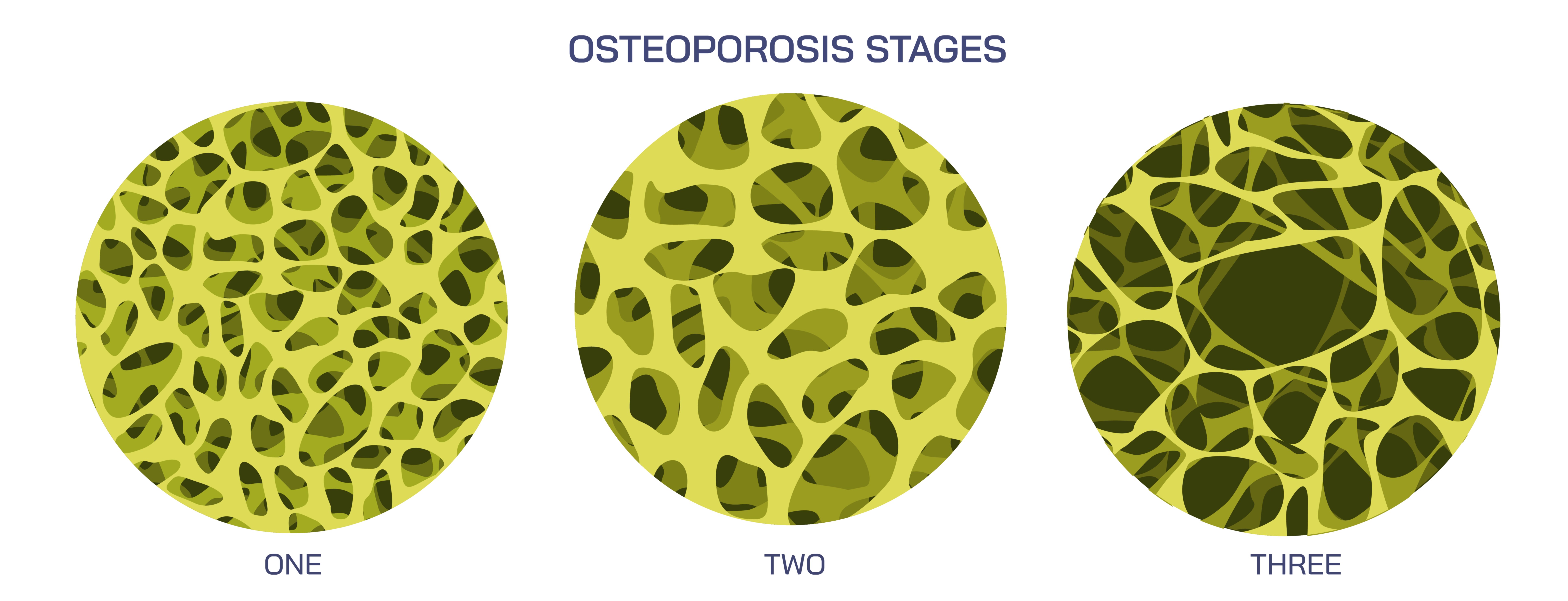 OSTEOPOROSIS STAGES

ONE

TWO

THREE